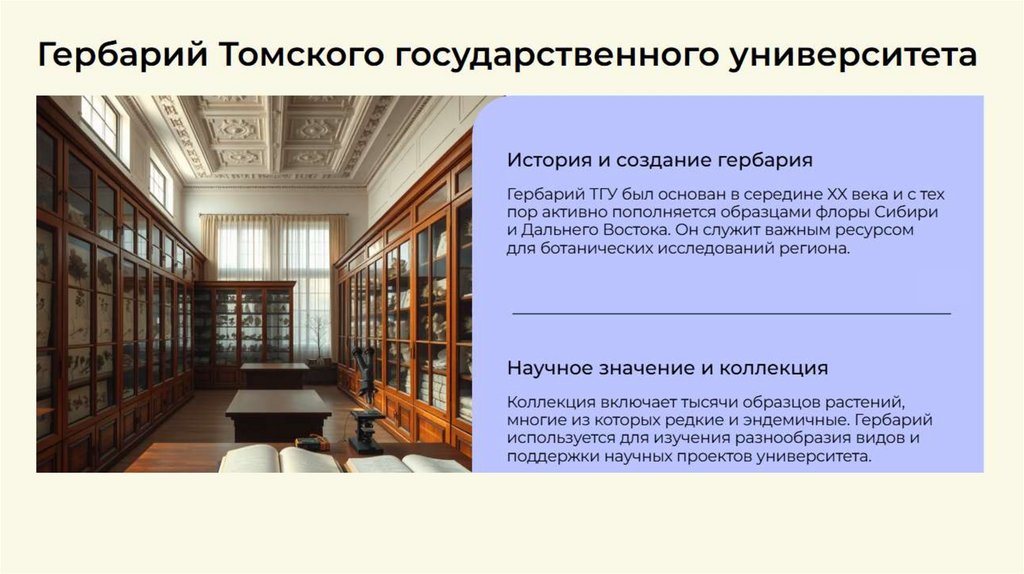 Гербарий Томского государственного университета

История и создание гербария

Гербарий ТГУ был основан в середине XX века и с тех пор активно пополняется образцами флоры Сибири и Дальнего Востока. Он служит важным ресурсом для ботанических исследований региона.

Научное значение и коллекция

Коллекция включает тысячи образцов растений, многие из которых редкие и эндемичные. Гербарий используется для изучения разнообразия видов и поддержки научных проектов университета.